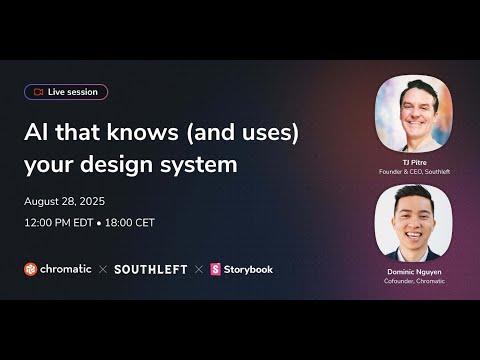 Live session

AI that knows (and uses) your design system

August 28, 2025

12:00 PM EDT • 18:00 CET

chromatic × SOUTHLEFT × Storybook

TJ Pitre
Founder & CEO, Southleft

Dominic Nguyen
Cofounder, Chromatic